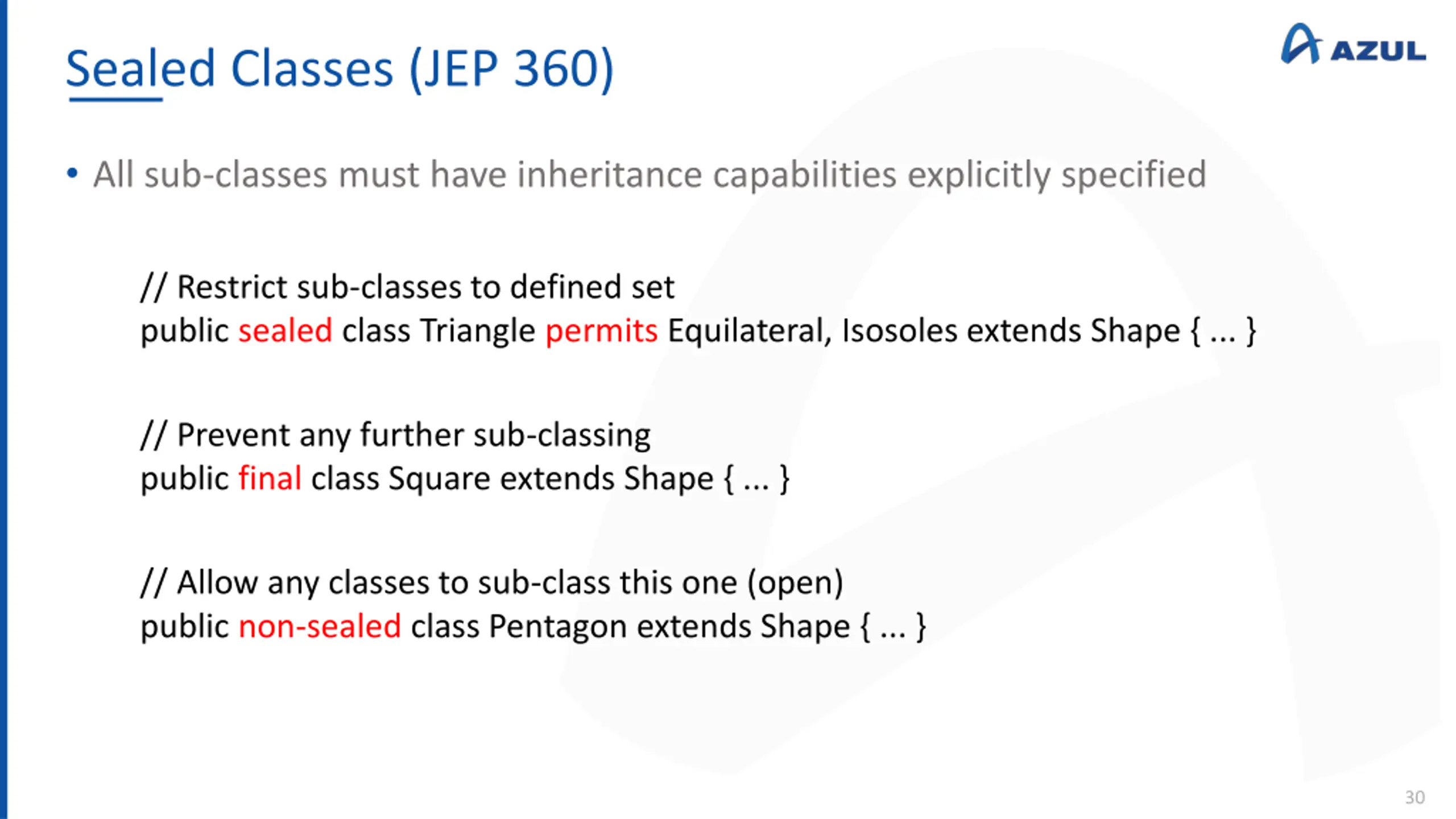 Sealed Classes (JEP 360)

AZUL

• All sub-classes must have inheritance capabilities explicitly specified

// Restrict sub-classes to defined set
public sealed class Triangle permits Equilateral, Isosoles extends Shape { ... }

// Prevent any further sub-classing
public final class Square extends Shape { ... }

// Allow any classes to sub-class this one (open)
public non-sealed class Pentagon extends Shape { ... }

30